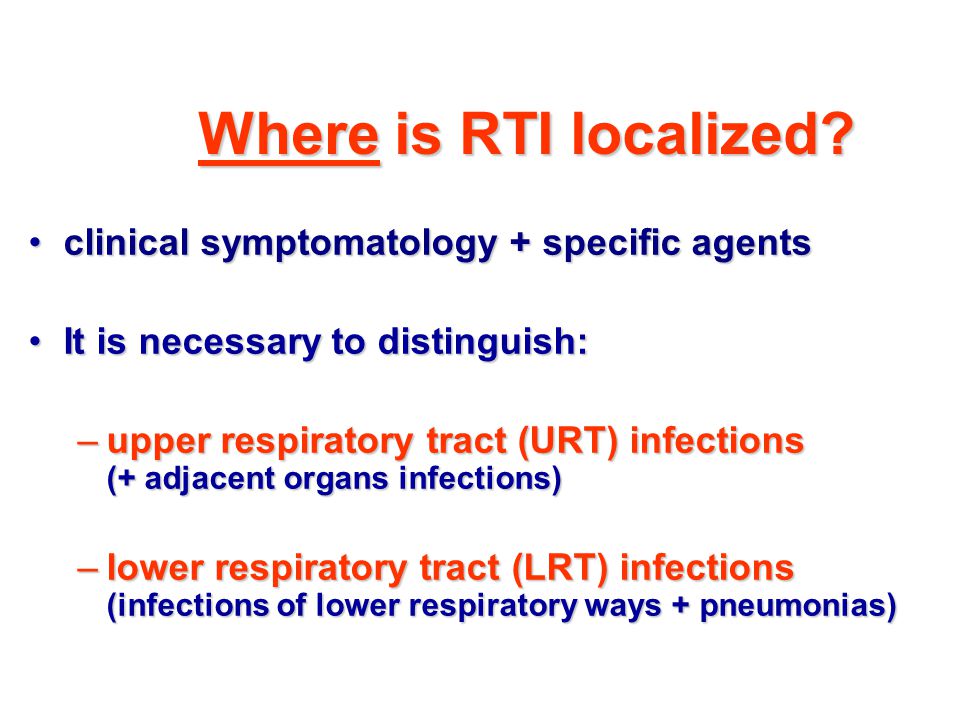 Where is RTI localized?

• clinical symptomatology + specific agents

• It is necessary to distinguish:

– upper respiratory tract (URT) infections (+ adjacent organs infections)

– lower respiratory tract (LRT) infections (infections of lower respiratory ways + pneumonias)